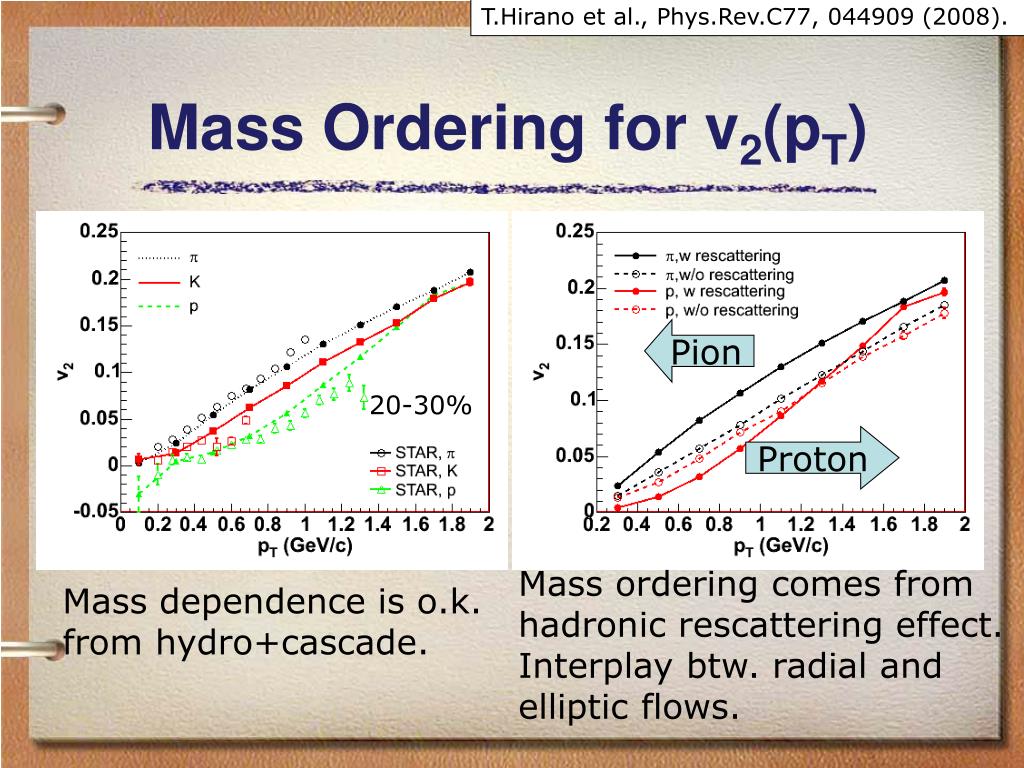 T.Hirano et al., Phys.Rev.C77, 044909 (2008).

Mass Ordering for $v_2(p_T)$

0.25
0.2
0.15
0.1
0.05
0
-0.05
$v_2$
$\pi$
K
p
20-30%
STAR, $\pi$
STAR, K
STAR, p
0 0.2 0.4 0.6 0.8 1 1.2 1.4 1.6 1.8 2
$p_T$ (GeV/c)

0.25
0.2
0.15
0.1
0.05
0
$v_2$
$\pi$,w rescattering
$\pi$,w/o rescattering
p, w rescattering
p, w/o rescattering
Pion
Proton
0.2 0.4 0.6 0.8 1 1.2 1.4 1.6 1.8 2
$p_T$ (GeV/c)

Mass dependence is o.k. from hydro+cascade.

Mass ordering comes from hadronic rescattering effect. Interplay btw. radial and elliptic flows.